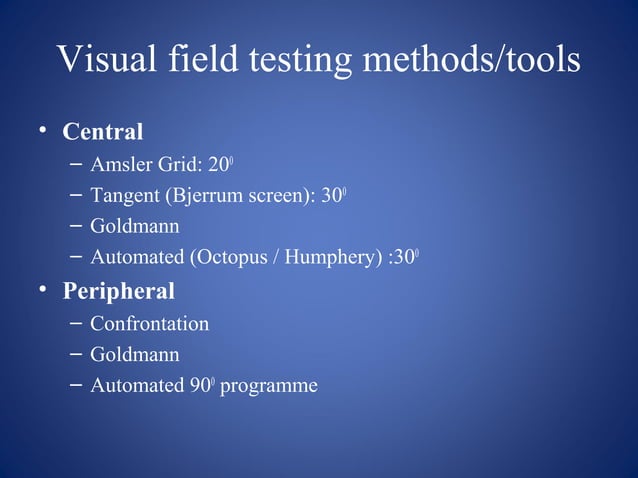 Visual field testing methods/tools

• Central
– Amsler Grid: $20^0$
– Tangent (Bjerrum screen): $30^0$
– Goldmann
– Automated (Octopus / Humphery) :$30^0$
• Peripheral
– Confrontation
– Goldmann
– Automated $90^0$ programme